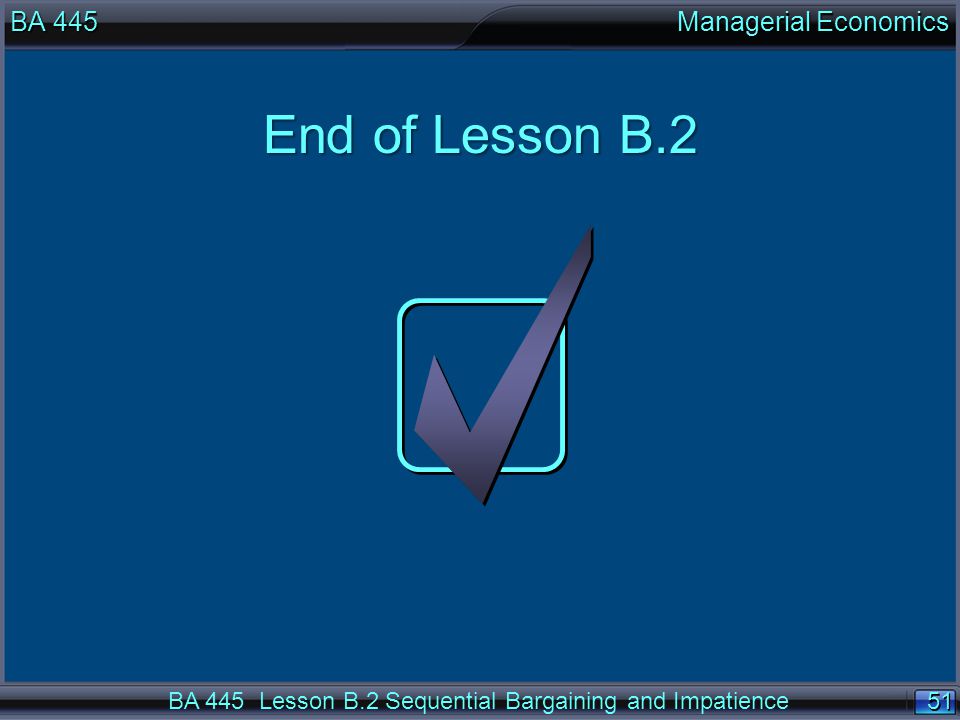 BA 445

Managerial Economics

End of Lesson B.2

BA 445 Lesson B.2 Sequential Bargaining and Impatience

51